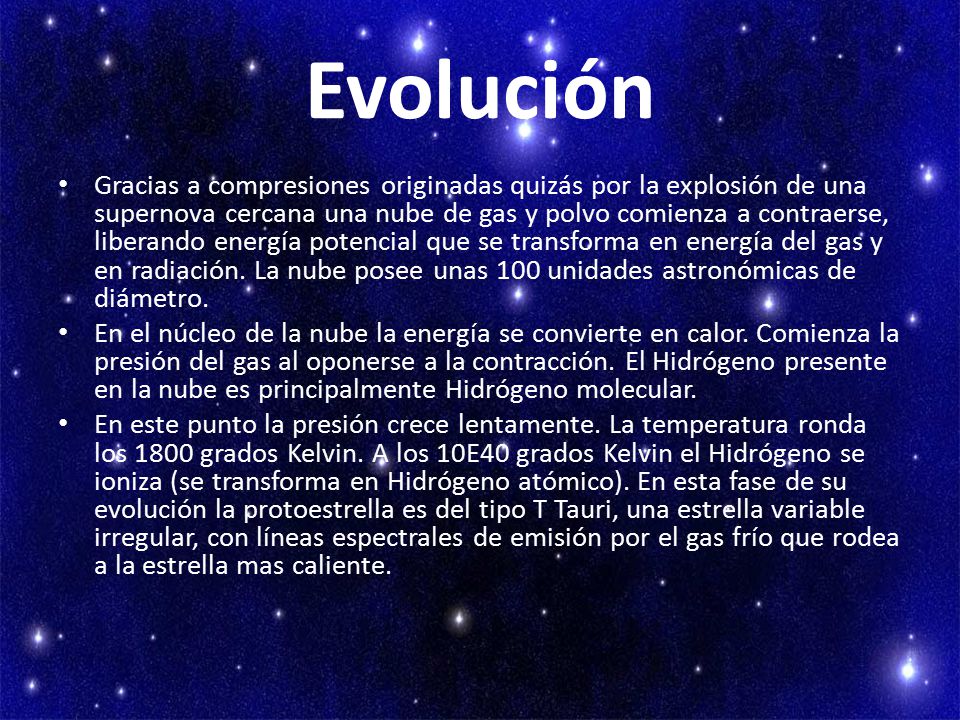 Evolución

• Gracias a compresiones originadas quizás por la explosión de una supernova cercana una nube de gas y polvo comienza a contraerse, liberando energía potencial que se transforma en energía del gas y en radiación. La nube posee unas 100 unidades astronómicas de diámetro.

• En el núcleo de la nube la energía se convierte en calor. Comienza la presión del gas al oponerse a la contracción. El Hidrógeno presente en la nube es principalmente Hidrógeno molecular.

• En este punto la presión crece lentamente. La temperatura ronda los 1800 grados Kelvin. A los 10E40 grados Kelvin el Hidrógeno se ioniza (se transforma en Hidrógeno atómico). En esta fase de su evolución la protoestrella es del tipo T Tauri, una estrella variable irregular, con líneas espectrales de emisión por el gas frío que rodea a la estrella mas caliente.